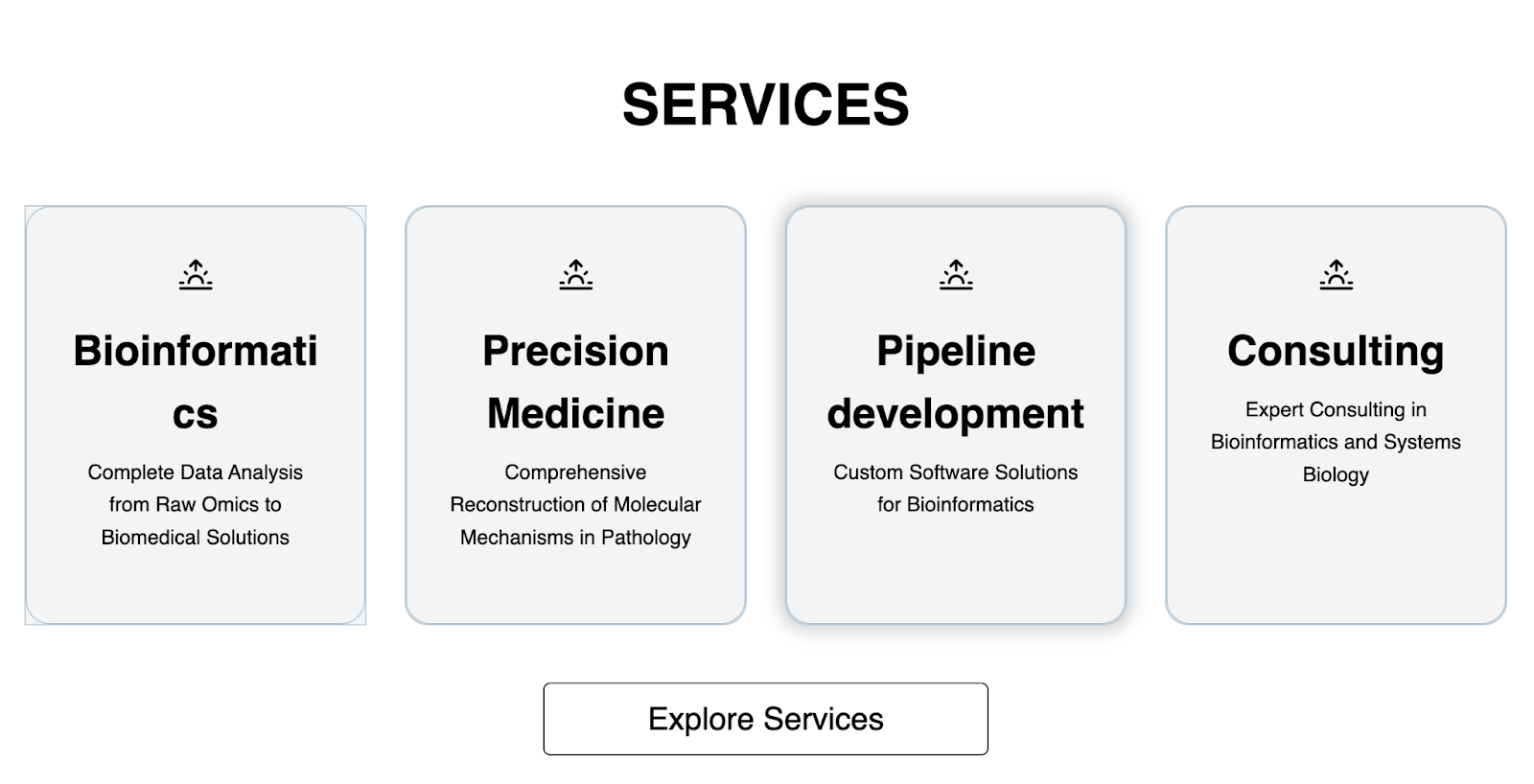 SERVICES

Bioinformatics

Complete Data Analysis from Raw Omics to Biomedical Solutions

Precision Medicine

Comprehensive Reconstruction of Molecular Mechanisms in Pathology

Pipeline development

Custom Software Solutions for Bioinformatics

Consulting

Expert Consulting in Bioinformatics and Systems Biology

Explore Services